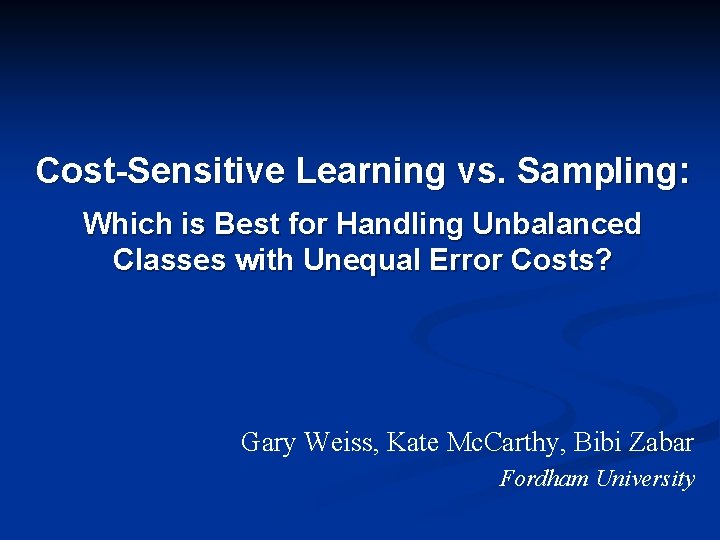 Cost-Sensitive Learning vs. Sampling:

Which is Best for Handling Unbalanced Classes with Unequal Error Costs?

Gary Weiss, Kate McCarthy, Bibi Zabar

Fordham University